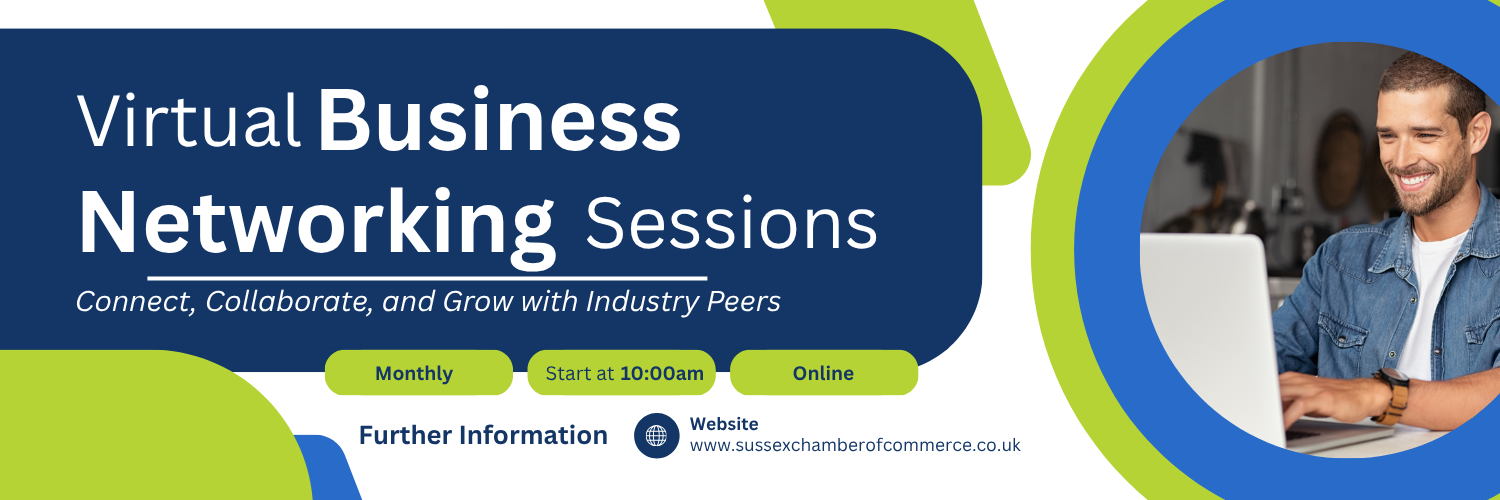 Virtual Business Networking Sessions

Connect, Collaborate, and Grow with Industry Peers

Monthly

Start at 10:00am

Online

Further Information

Website
www.sussexchamberofcommerce.co.uk